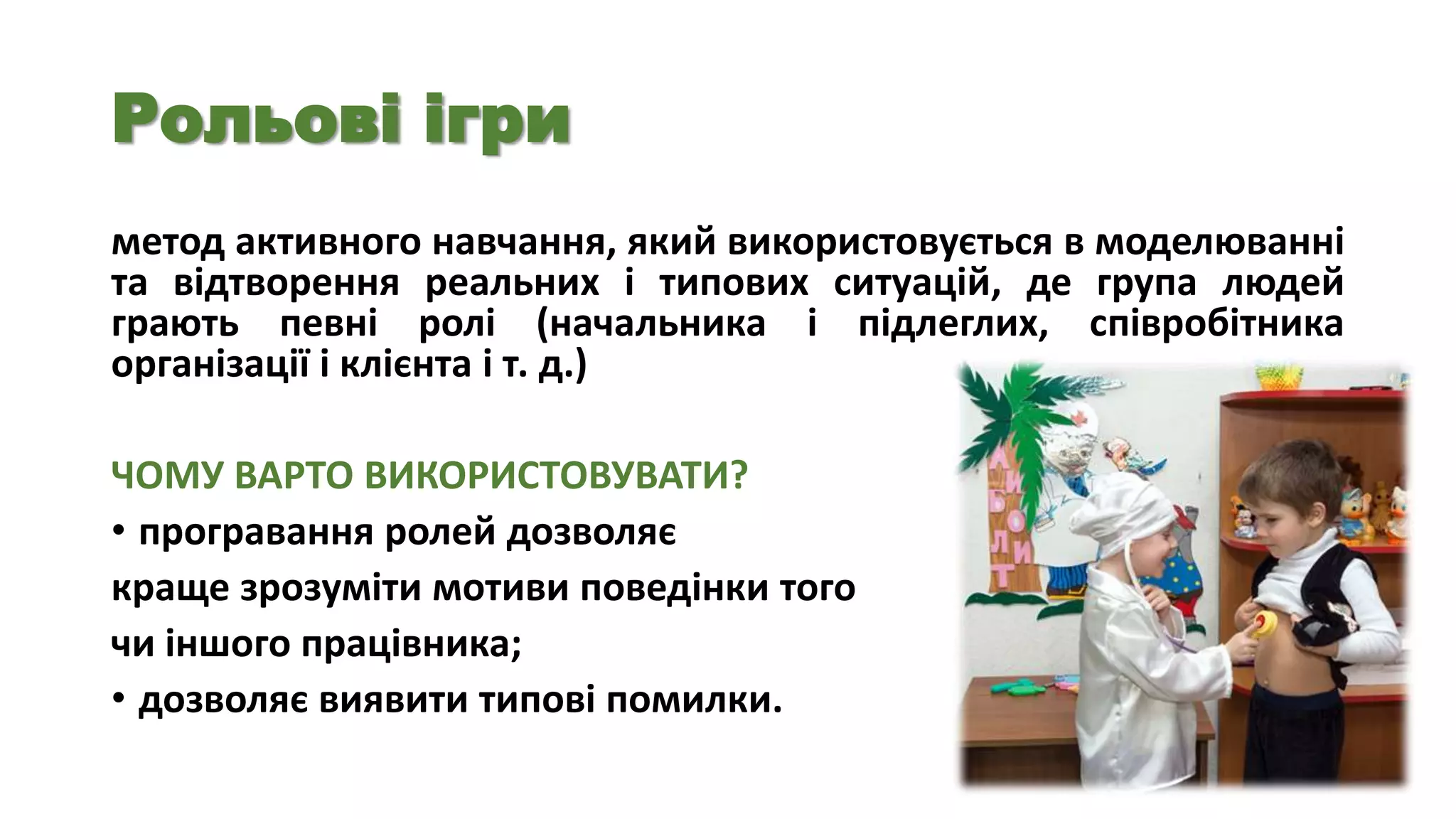 Рольові ігри

метод активного навчання, який використовується в моделюванні та відтворення реальних і типових ситуацій, де група людей грають певні ролі (начальника і підлеглих, співробітника організації і клієнта і т. д.)

ЧОМУ ВАРТО ВИКОРИСТОВУВАТИ?

• програвання ролей дозволяє краще зрозуміти мотиви поведінки того чи іншого працівника;

• дозволяє виявити типові помилки.

АЙБОЛИТ